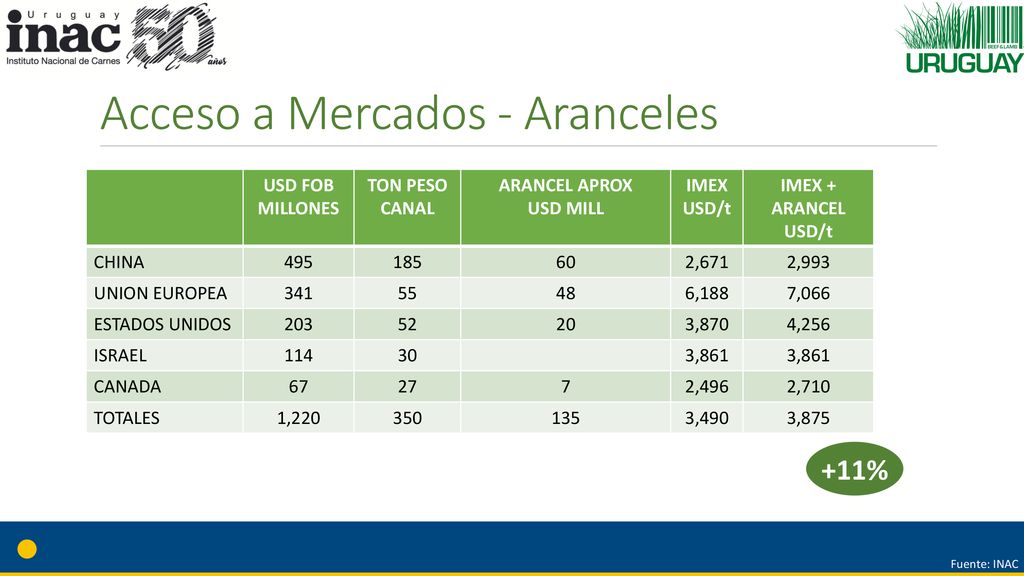 Uruguay inac Instituto Nacional de Carnes 50 años

BEEF & LAMB URUGUAY

Acceso a Mercados - Aranceles

| | USD FOB MILLONES | TON PESO CANAL | ARANCEL APROX USD MILL | IMEX USD/t | IMEX + ARANCEL USD/t |
|---|---|---|---|---|---|
| CHINA | 495 | 185 | 60 | 2,671 | 2,993 |
| UNION EUROPEA | 341 | 55 | 48 | 6,188 | 7,066 |
| ESTADOS UNIDOS | 203 | 52 | 20 | 3,870 | 4,256 |
| ISRAEL | 114 | 30 | | 3,861 | 3,861 |
| CANADA | 67 | 27 | 7 | 2,496 | 2,710 |
| TOTALES | 1,220 | 350 | 135 | 3,490 | 3,875 |

+11%

Fuente: INAC